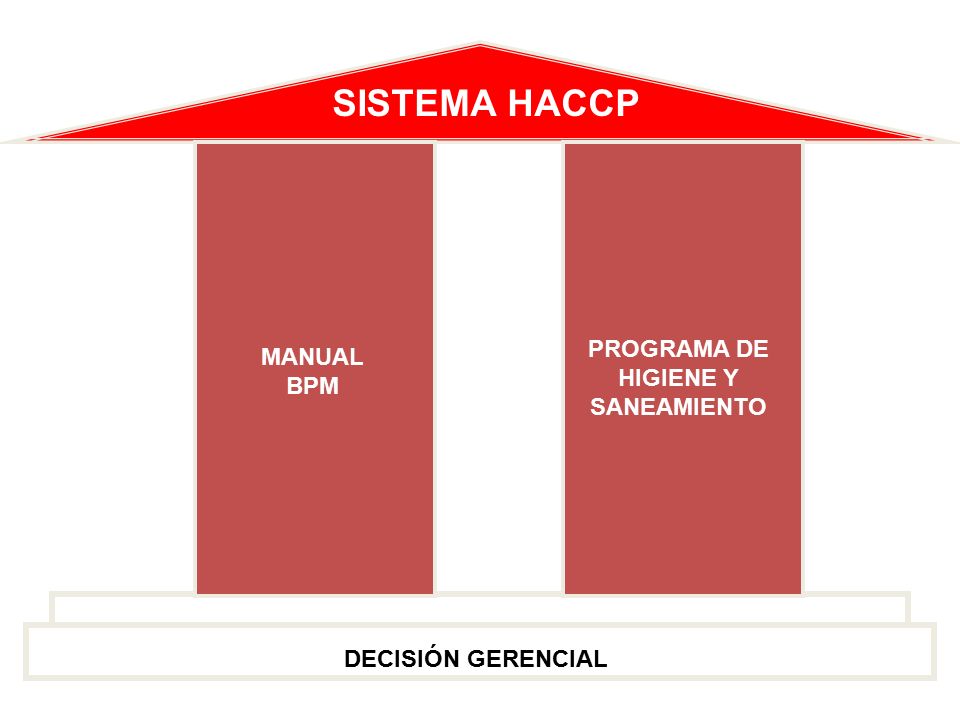 SISTEMA HACCP

MANUAL BPM

PROGRAMA DE HIGIENE Y SANEAMIENTO

DECISIÓN GERENCIAL